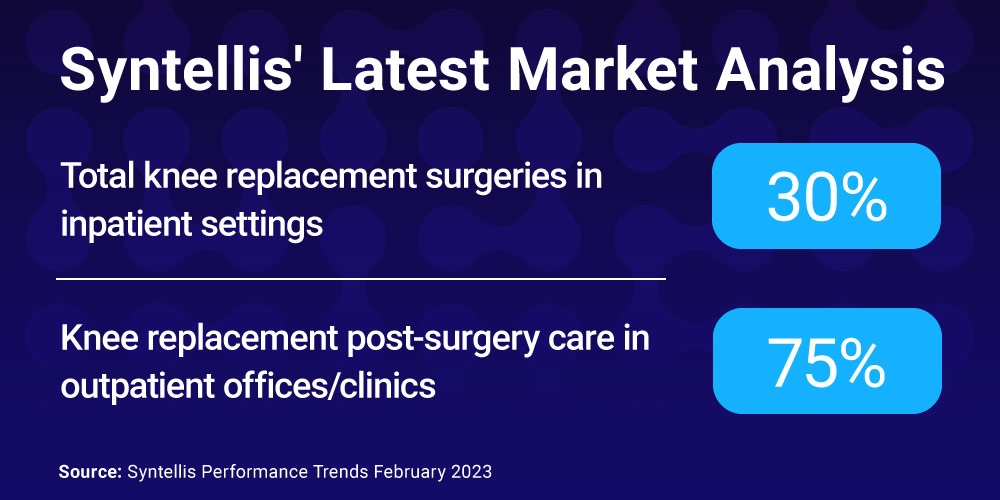 Syntellis' Latest Market Analysis

Total knee replacement surgeries in inpatient settings

30%

Knee replacement post-surgery care in outpatient offices/clinics

75%

Source: Syntellis Performance Trends February 2023